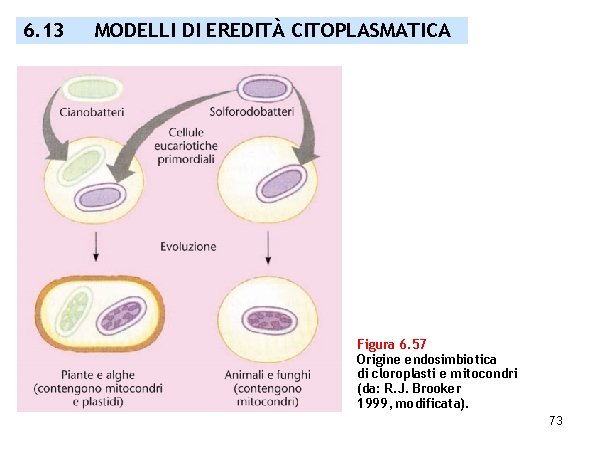 6.13 MODELLI DI EREDITÀ CITOPLASMATICA

Cianobatteri

Solforodobatteri

Cellule eucariotiche primordiali

Evoluzione

Piante e alghe (contengono mitocondri e plastidi)

Animali e funghi (contengono mitocondri)

Figura 6.57
Origine endosimbiotica di cloroplasti e mitocondri (da: R.J. Brooker 1999, modificata).

73